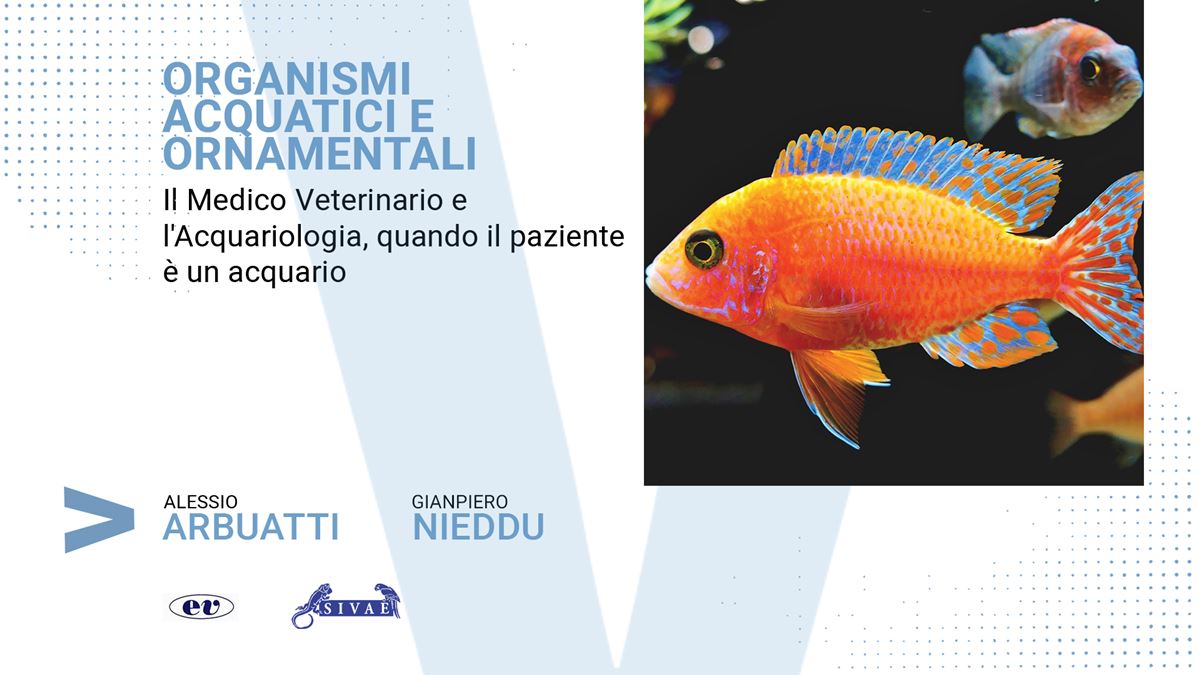 ORGANISMI ACQUATICI E ORNAMENTALI

Il Medico Veterinario e l'Acquariologia, quando il paziente è un acquario

ALESSIO
ARBUATTI

GIANPIERO
NIEDDU

ev

SIVAE